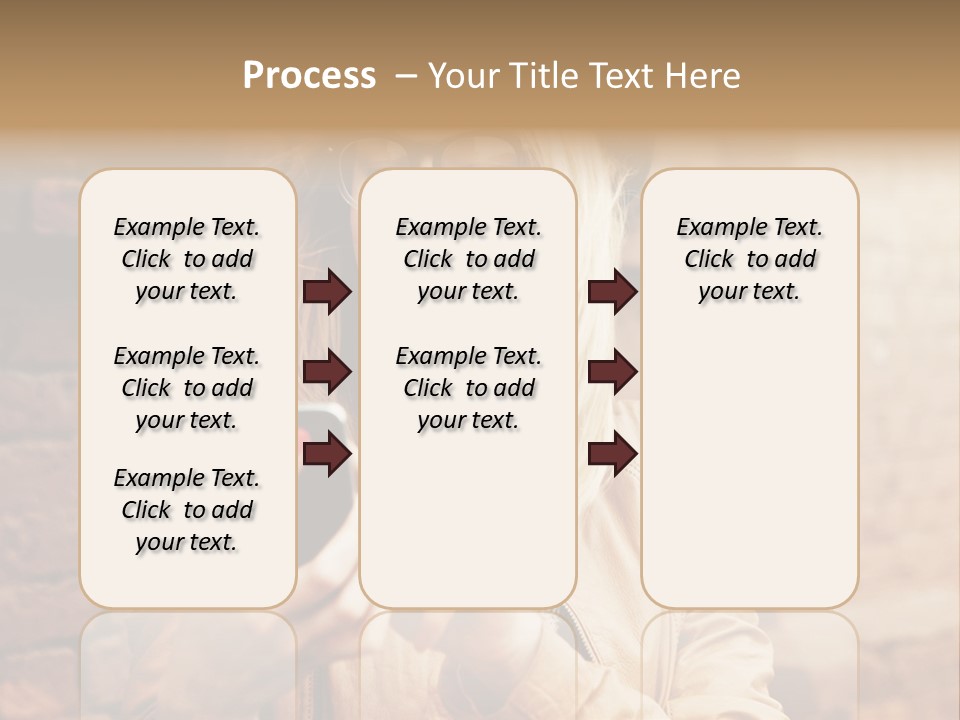 Process – Your Title Text Here

Example Text. Click to add your text.

Example Text. Click to add your text.

Example Text. Click to add your text.

Example Text. Click to add your text.

Example Text. Click to add your text.

Example Text. Click to add your text.